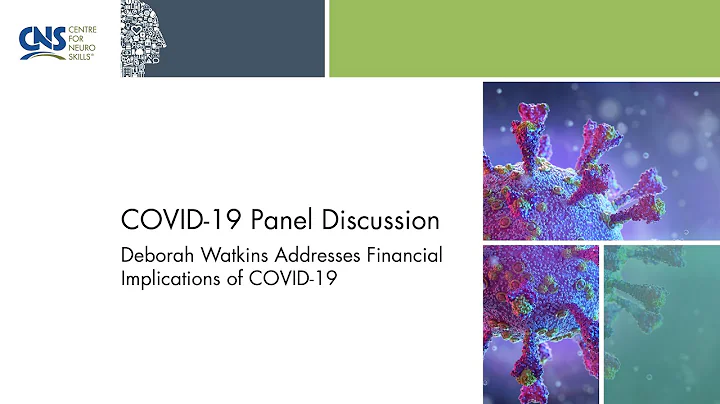 CNS CENTRE FOR NEURO SKILLS®

COVID-19 Panel Discussion

Deborah Watkins Addresses Financial Implications of COVID-19